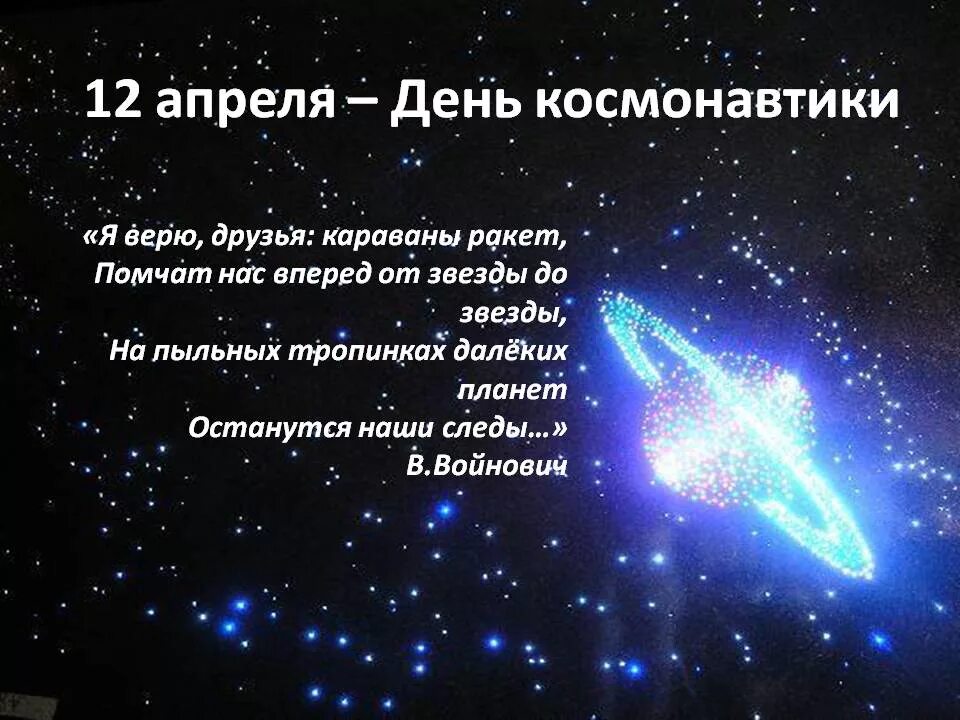 12 апреля – День космонавтики

«Я верю, друзья: караваны ракет,
Помчат нас вперед от звезды до звезды,
На пыльных тропинках далёких планет
Останутся наши следы…»
В.Войнович